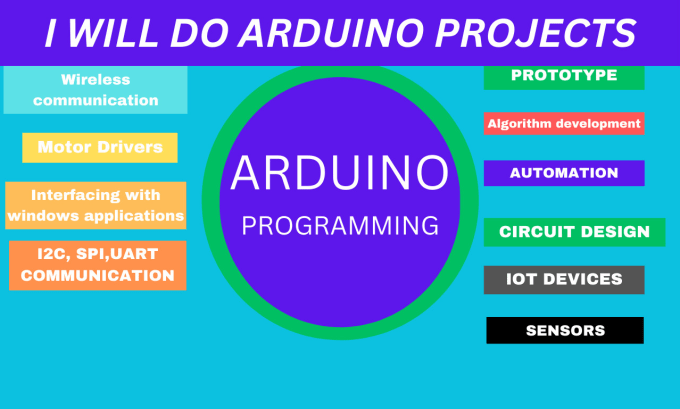 I WILL DO ARDUINO PROJECTS

Wireless communication

Motor Drivers

Interfacing with windows applications

I2C, SPI,UART COMMUNICATION

ARDUINO PROGRAMMING

PROTOTYPE

Algorithm development

AUTOMATION

CIRCUIT DESIGN

IOT DEVICES

SENSORS